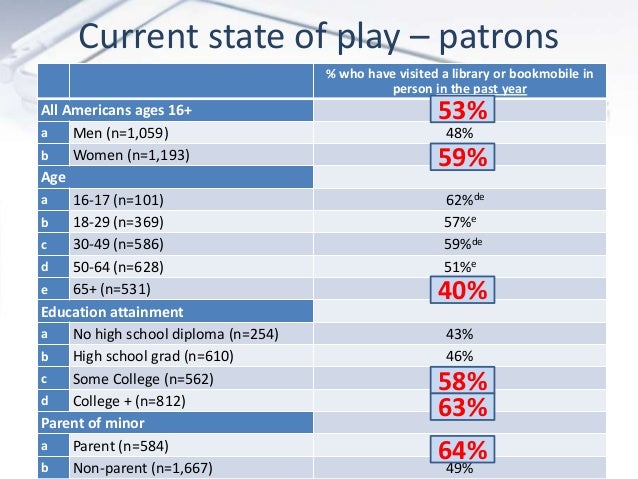 Current state of play – patrons

| | | % who have visited a library or bookmobile in person in the past year |
|---|---|---|
| All Americans ages 16+ | | 53% |
| a | Men (n=1,059) | 48% |
| b | Women (n=1,193) | 59% |
| Age | | |
| a | 16-17 (n=101) | 62%$^{de}$ |
| b | 18-29 (n=369) | 57%$^{e}$ |
| c | 30-49 (n=586) | 59%$^{de}$ |
| d | 50-64 (n=628) | 51%$^{e}$ |
| e | 65+ (n=531) | 40% |
| Education attainment | | |
| a | No high school diploma (n=254) | 43% |
| b | High school grad (n=610) | 46% |
| c | Some College (n=562) | 58% |
| d | College + (n=812) | 63% |
| Parent of minor | | |
| a | Parent (n=584) | 64% |
| b | Non-parent (n=1,667) | 49% |